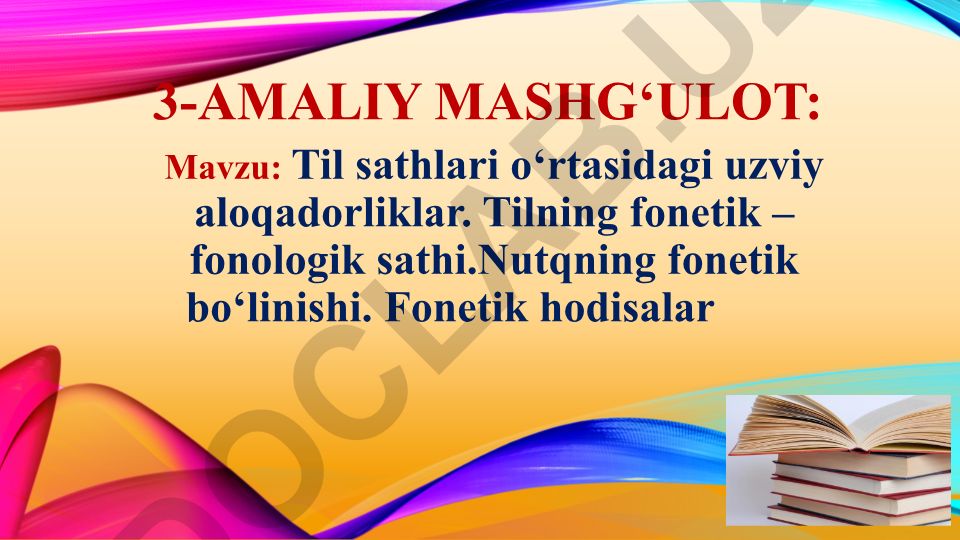 3-AMALIY MASHG‘ULOT:

Mavzu: Til sathlari o‘rtasidagi uzviy aloqadorliklar. Tilning fonetik – fonologik sathi.Nutqning fonetik bo‘linishi. Fonetik hodisalar

DOCLAB.UZ